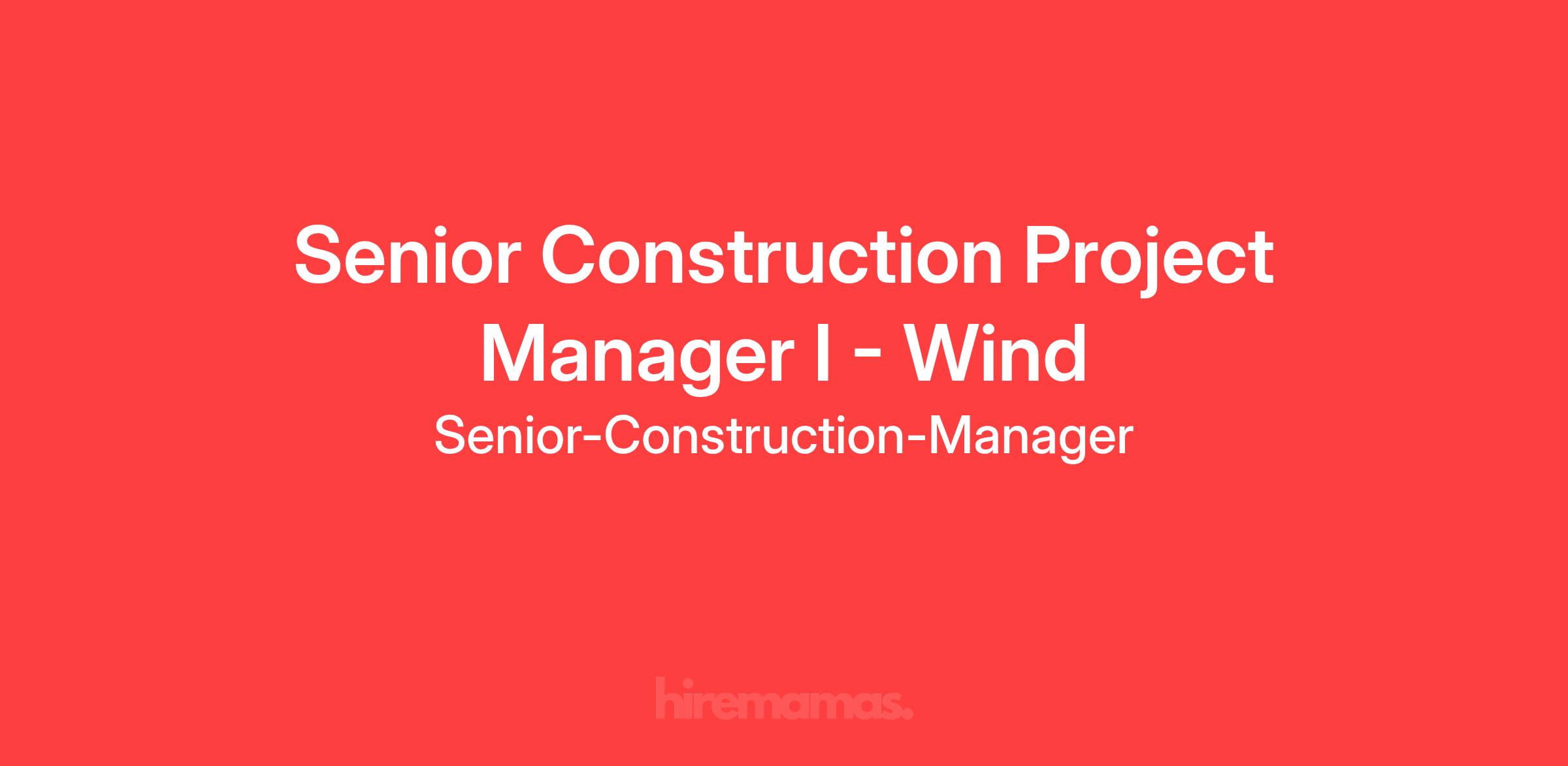 Senior Construction Project Manager I - Wind

Senior-Construction-Manager

hiremamas.